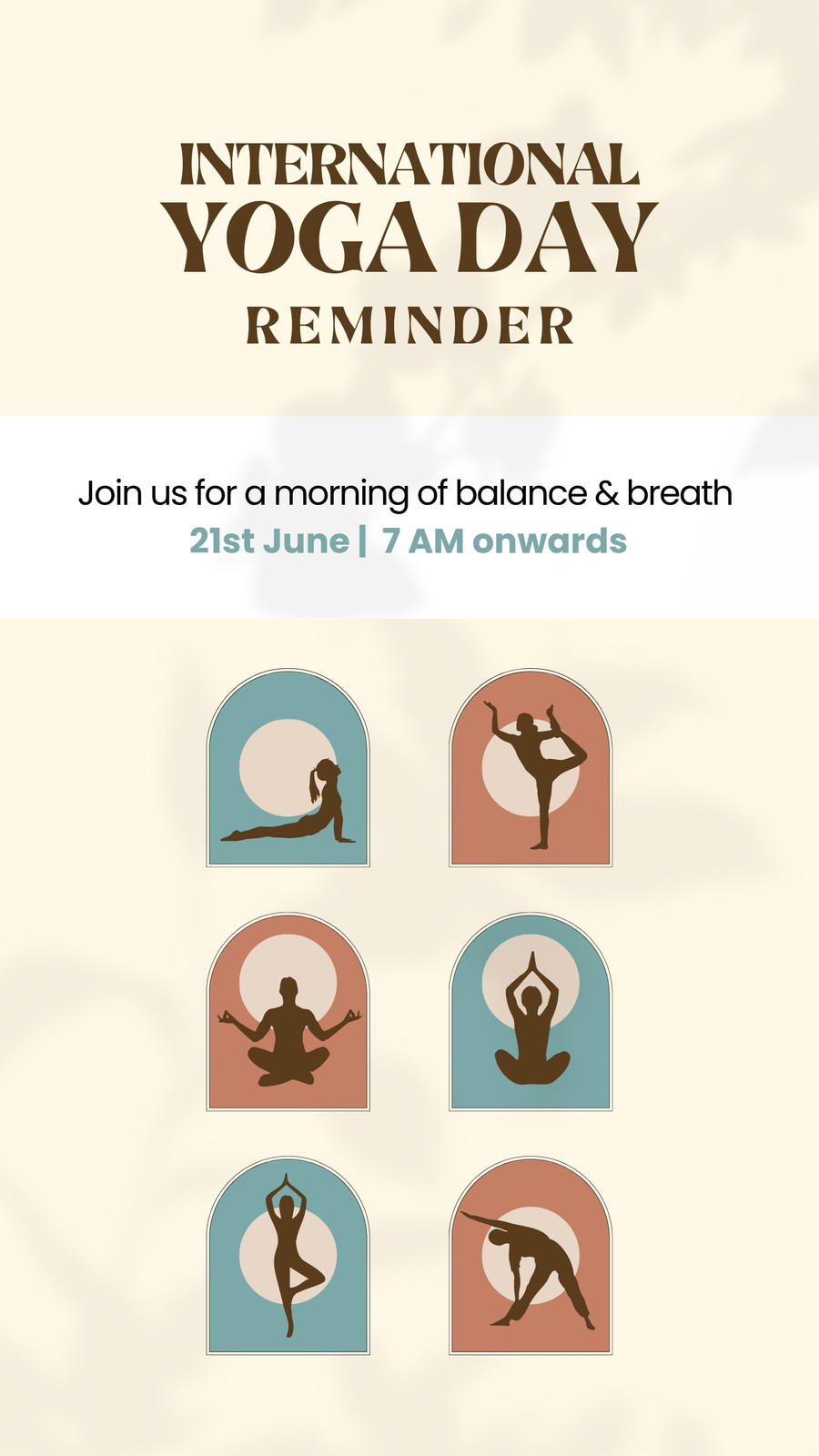 INTERNATIONAL
YOGA DAY
REMINDER

Join us for a morning of balance & breath
21st June | 7 AM onwards